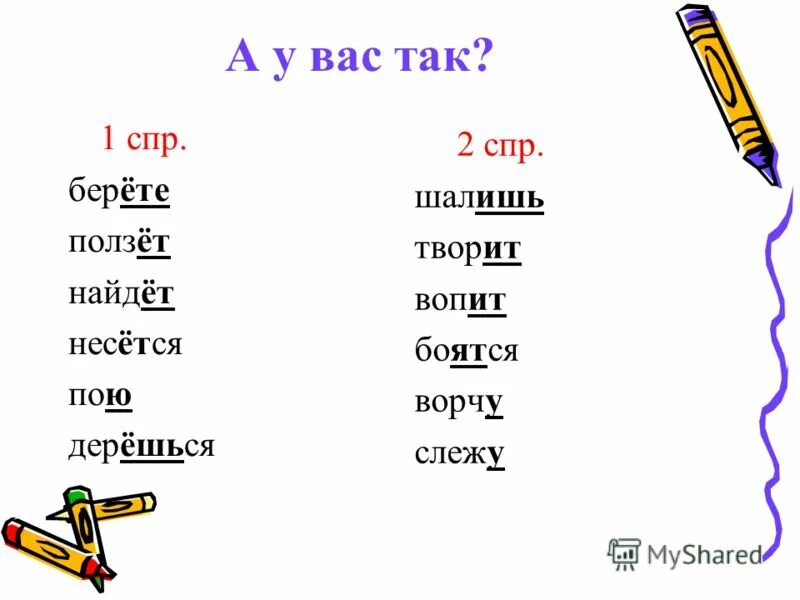 А у вас так?

1 спр.
берёте
ползёт
найдёт
несётся
пою
дерёшься

2 спр.
шалишь
творит
вопит
боятся
ворчу
слежу

MyShared